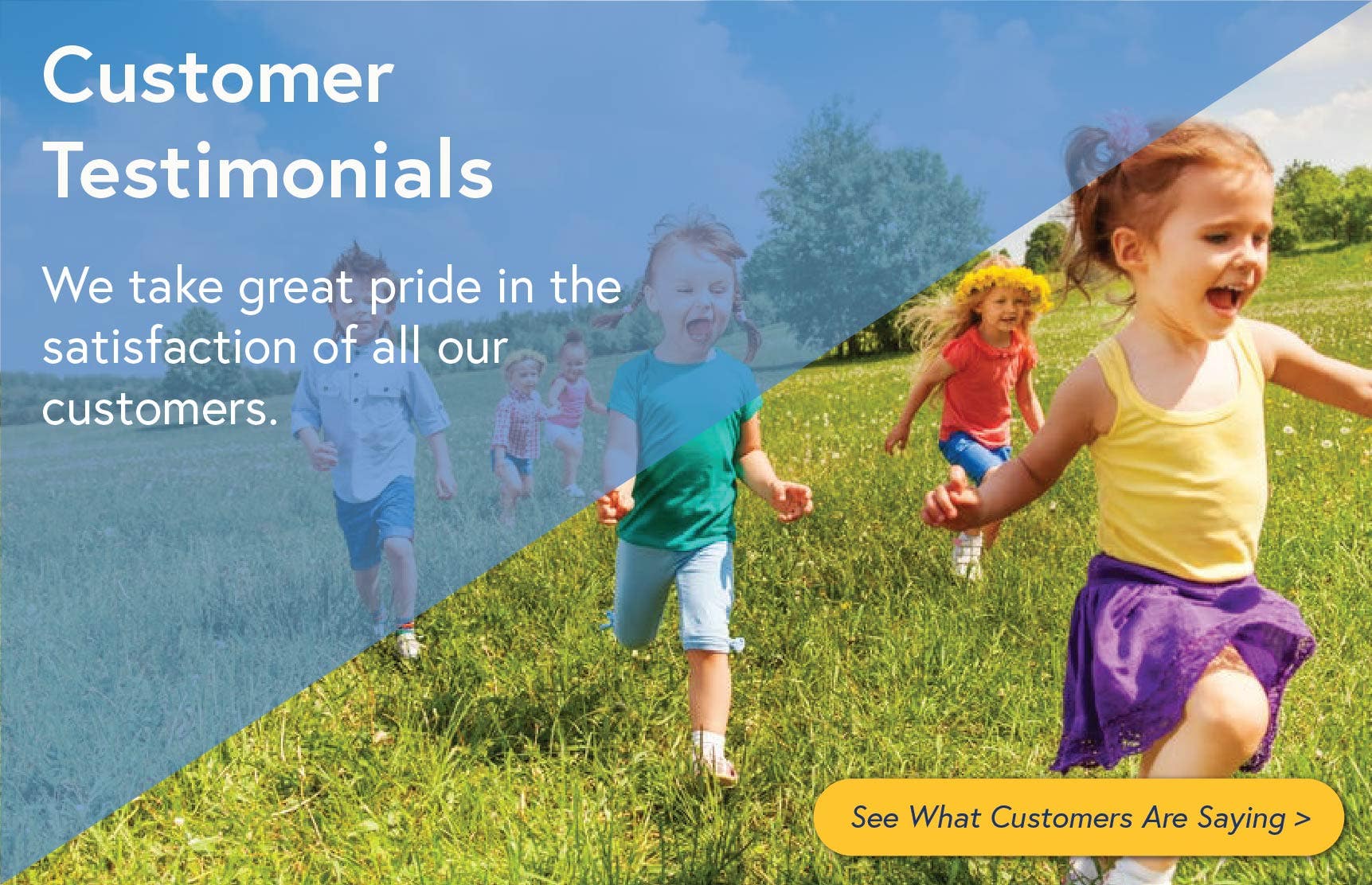 Customer Testimonials

We take great pride in the satisfaction of all our customers.

See What Customers Are Saying >